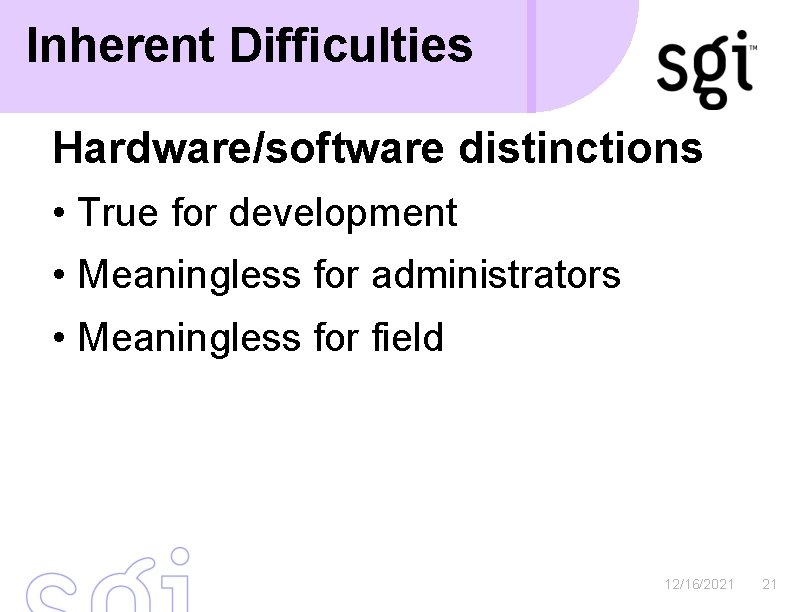 Inherent Difficulties

sgi™

Hardware/software distinctions

• True for development

• Meaningless for administrators

• Meaningless for field

sgi

12/16/2021 21